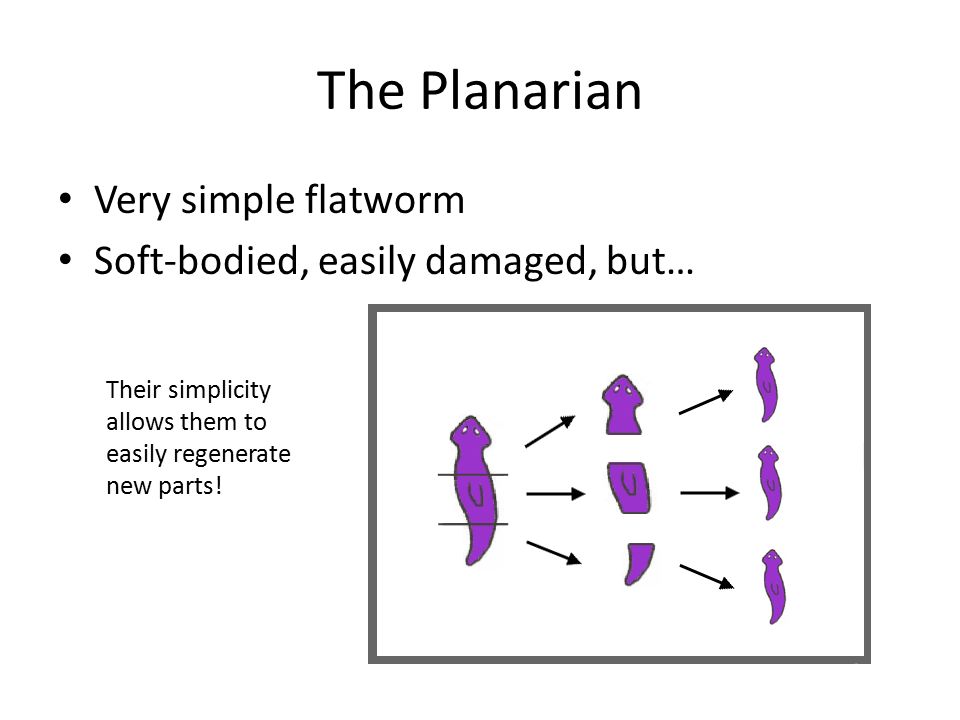 The Planarian

• Very simple flatworm
• Soft-bodied, easily damaged, but…

Their simplicity allows them to easily regenerate new parts!